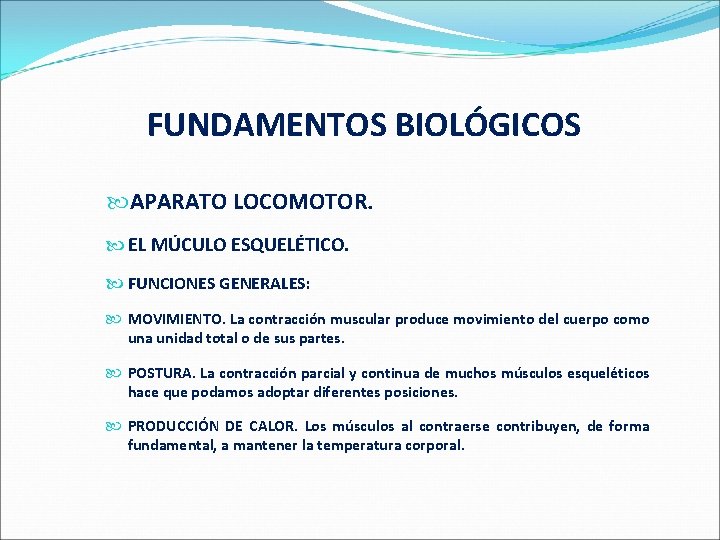 FUNDAMENTOS BIOLÓGICOS

APARATO LOCOMOTOR.

EL MÚCULO ESQUELÉTICO.

FUNCIONES GENERALES:

MOVIMIENTO. La contracción muscular produce movimiento del cuerpo como una unidad total o de sus partes.

POSTURA. La contracción parcial y continua de muchos músculos esqueléticos hace que podamos adoptar diferentes posiciones.

PRODUCCIÓN DE CALOR. Los músculos al contraerse contribuyen, de forma fundamental, a mantener la temperatura corporal.